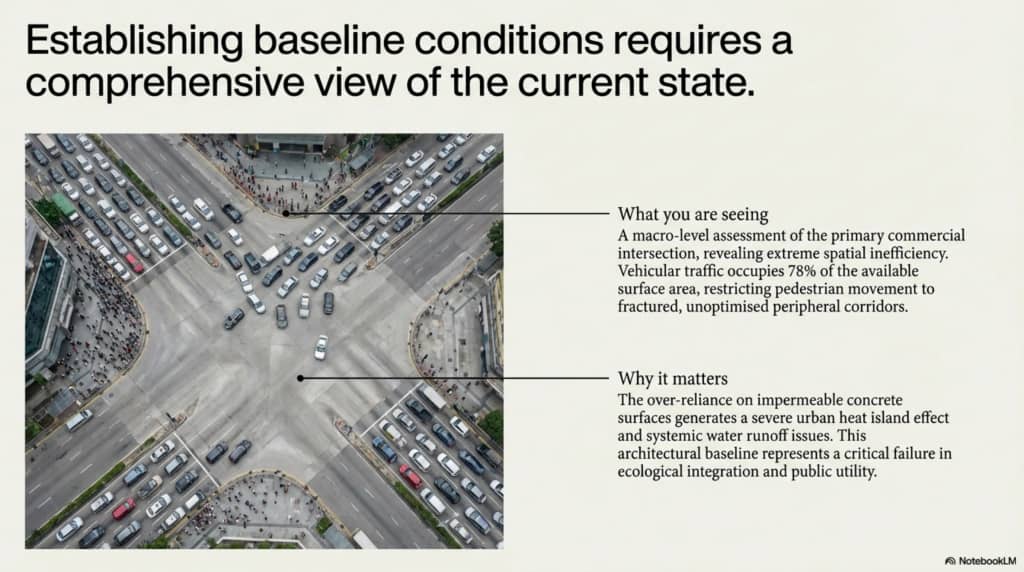 Establishing baseline conditions requires a comprehensive view of the current state.

What you are seeing

A macro-level assessment of the primary commercial intersection, revealing extreme spatial inefficiency. Vehicular traffic occupies 78% of the available surface area, restricting pedestrian movement to fractured, unoptimised peripheral corridors.

Why it matters

The over-reliance on impermeable concrete surfaces generates a severe urban heat island effect and systemic water runoff issues. This architectural baseline represents a critical failure in ecological integration and public utility.

NotebookLM